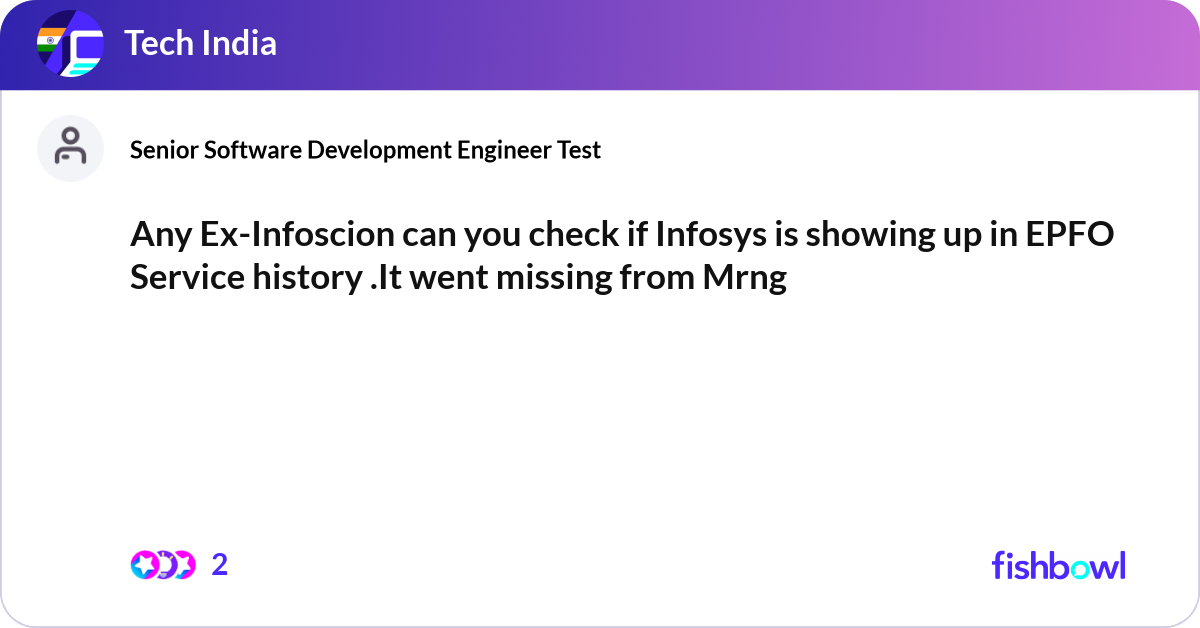 Tech India

Senior Software Development Engineer Test

Any Ex-Infoscion can you check if Infosys is showing up in EPFO Service history .It went missing from Mrng

2

fishbowl